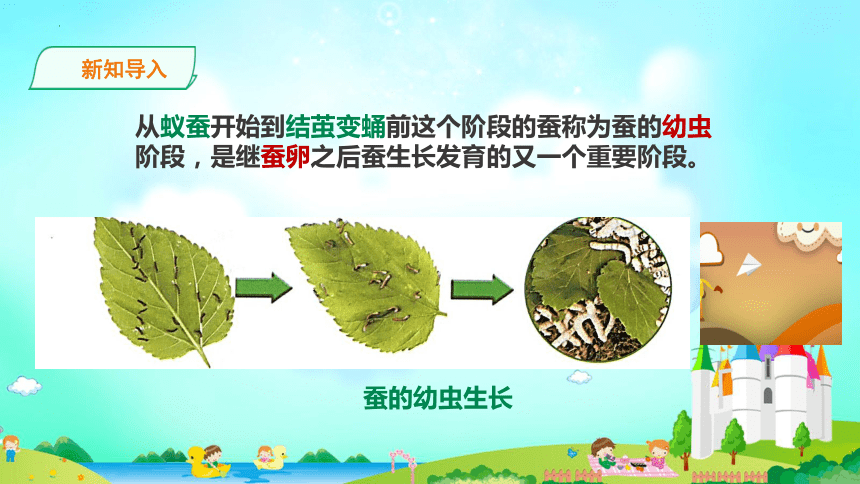 新知导入

从蚁蚕开始到结茧变蛹前这个阶段的蚕称为蚕的幼虫阶段，是继蚕卵之后蚕生长发育的又一个重要阶段。

蚕的幼虫生长